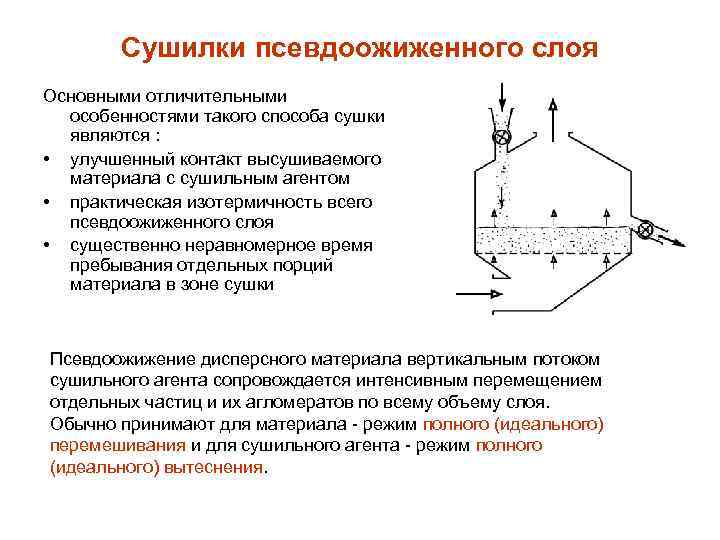 Сушилки псевдоожиженного слоя

Основными отличительными особенностями такого способа сушки являются :

• улучшенный контакт высушиваемого материала с сушильным агентом

• практическая изотермичность всего псевдоожиженного слоя

• существенно неравномерное время пребывания отдельных порций материала в зоне сушки

Псевдоожижение дисперсного материала вертикальным потоком сушильного агента сопровождается интенсивным перемещением отдельных частиц и их агломератов по всему объему слоя. Обычно принимают для материала - режим полного (идеального) перемешивания и для сушильного агента - режим полного (идеального) вытеснения.